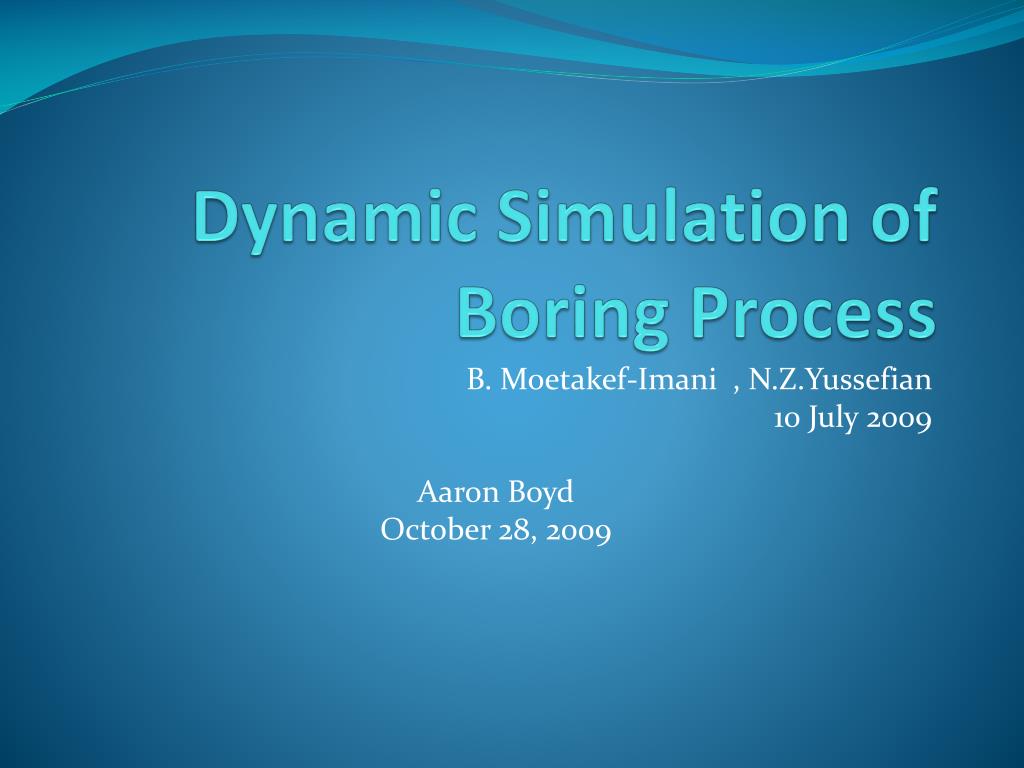 Dynamic Simulation of Boring Process

B. Moetakef-Imani , N.Z.Yussefian
10 July 2009

Aaron Boyd
October 28, 2009